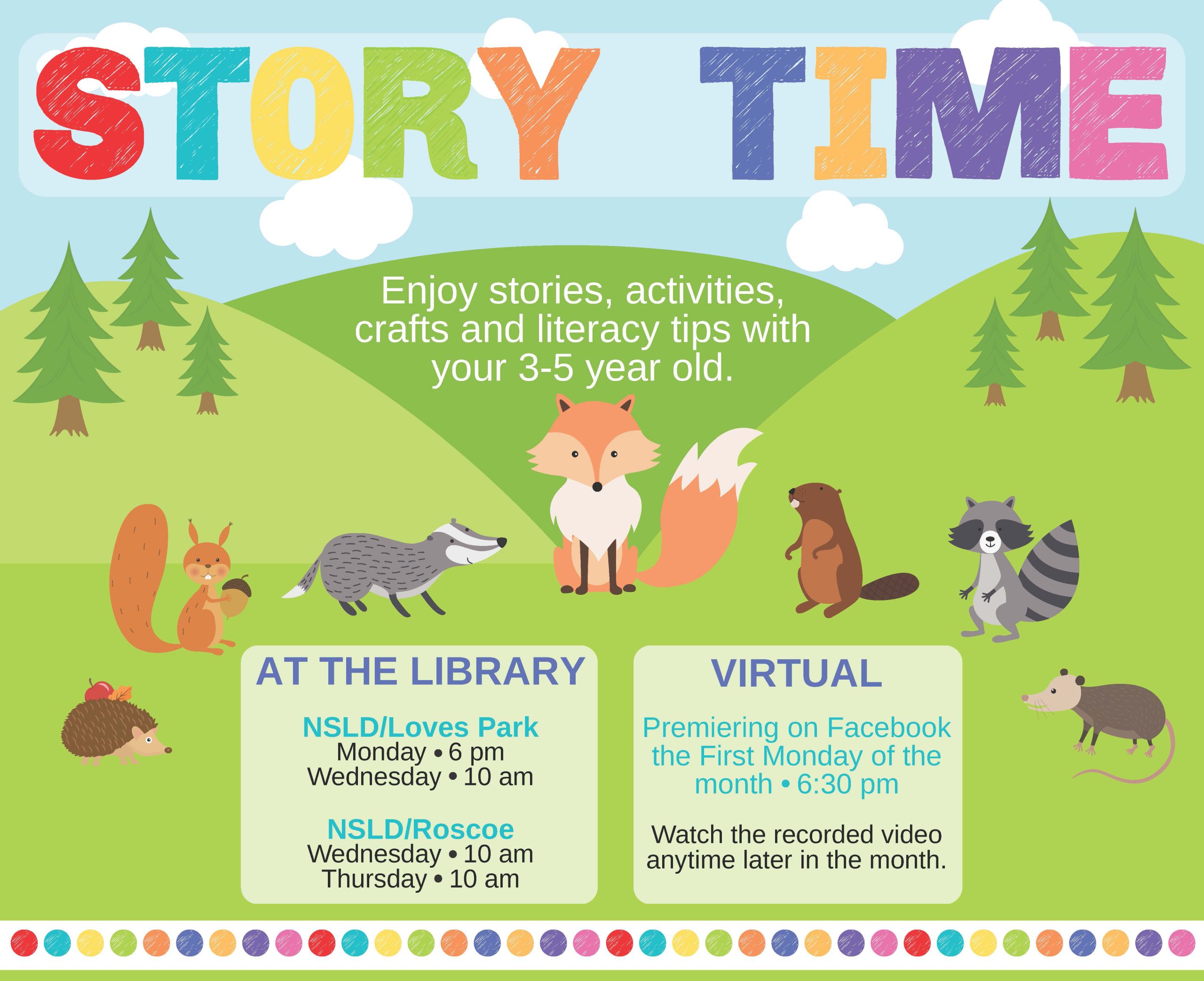 STORY TIME

Enjoy stories, activities, crafts and literacy tips with your 3-5 year old.

AT THE LIBRARY

NSLD/Loves Park
Monday • 6 pm
Wednesday • 10 am

NSLD/Roscoe
Wednesday • 10 am
Thursday • 10 am

VIRTUAL

Premiering on Facebook the First Monday of the month • 6:30 pm

Watch the recorded video anytime later in the month.